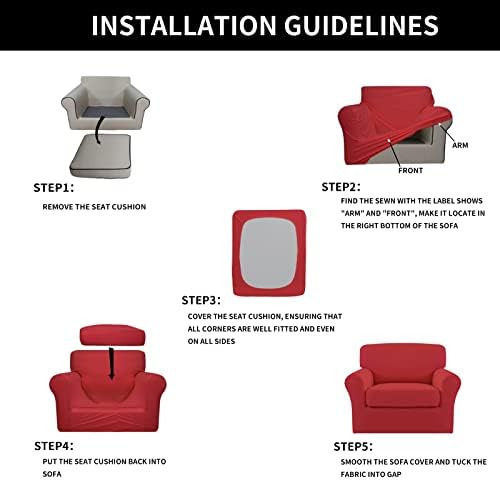 INSTALLATION GUIDELINES

STEP1:
REMOVE THE SEAT CUSHION

ARM
FRONT

STEP2:
FIND THE SEWN WITH THE LABEL SHOWS "ARM" AND "FRONT", MAKE IT LOCATE IN THE RIGHT BOTTOM OF THE SOFA

STEP3:
COVER THE SEAT CUSHION, ENSURING THAT ALL CORNERS ARE WELL FITTED AND EVEN ON ALL SIDES

STEP4:
PUT THE SEAT CUSHION BACK INTO SOFA

STEP5:
SMOOTH THE SOFA COVER AND TUCK THE FABRIC INTO GAP